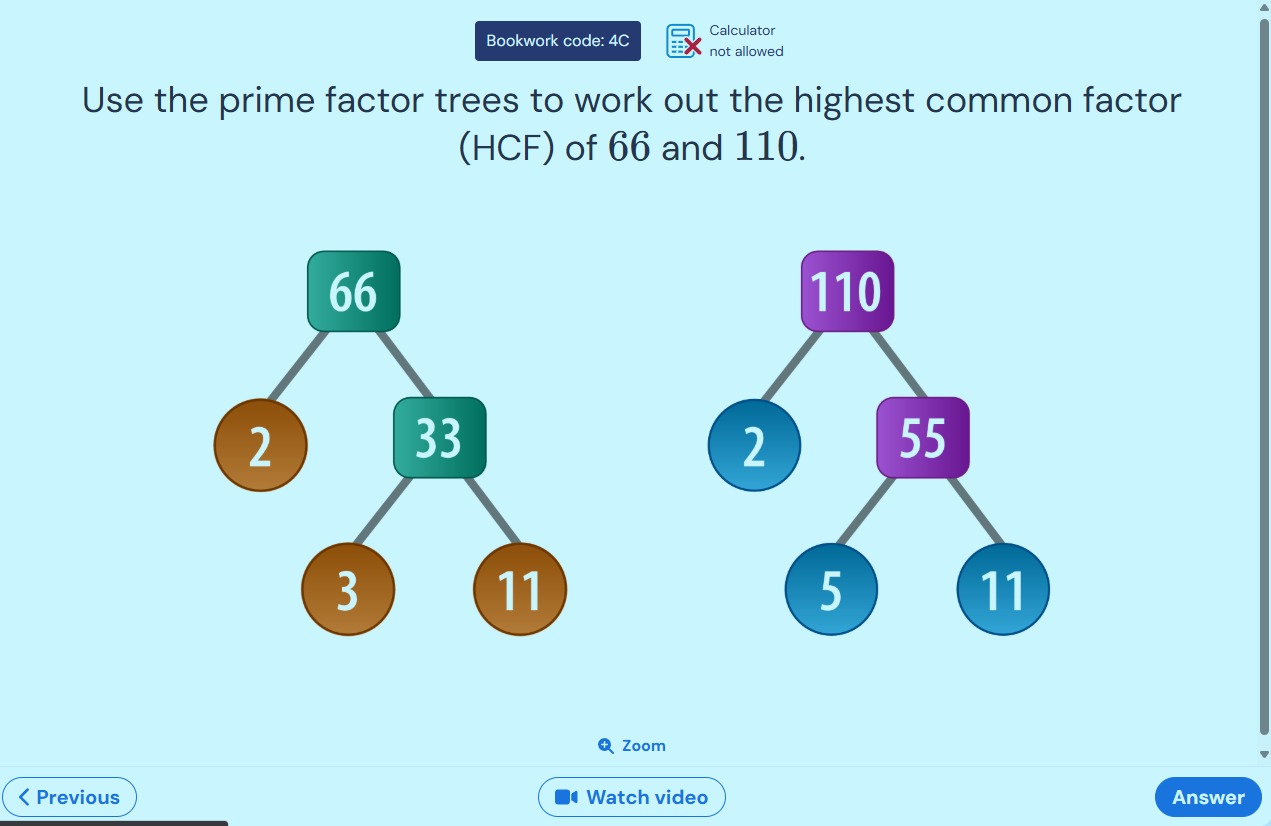 Bookwork code: 4C

Calculator not allowed

Use the prime factor trees to work out the highest common factor (HCF) of $66$ and $110$.

66

2

33

3

11

110

2

55

5

11

Zoom

Previous

Watch video

Answer